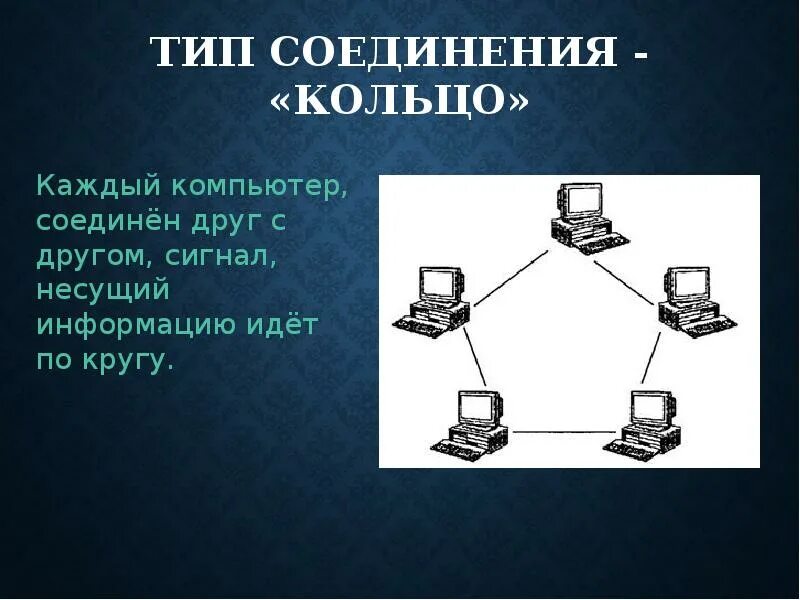 ТИП СОЕДИНЕНИЯ - «КОЛЬЦО»

Каждый компьютер, соединён друг с другом, сигнал, несущий информацию идёт по кругу.